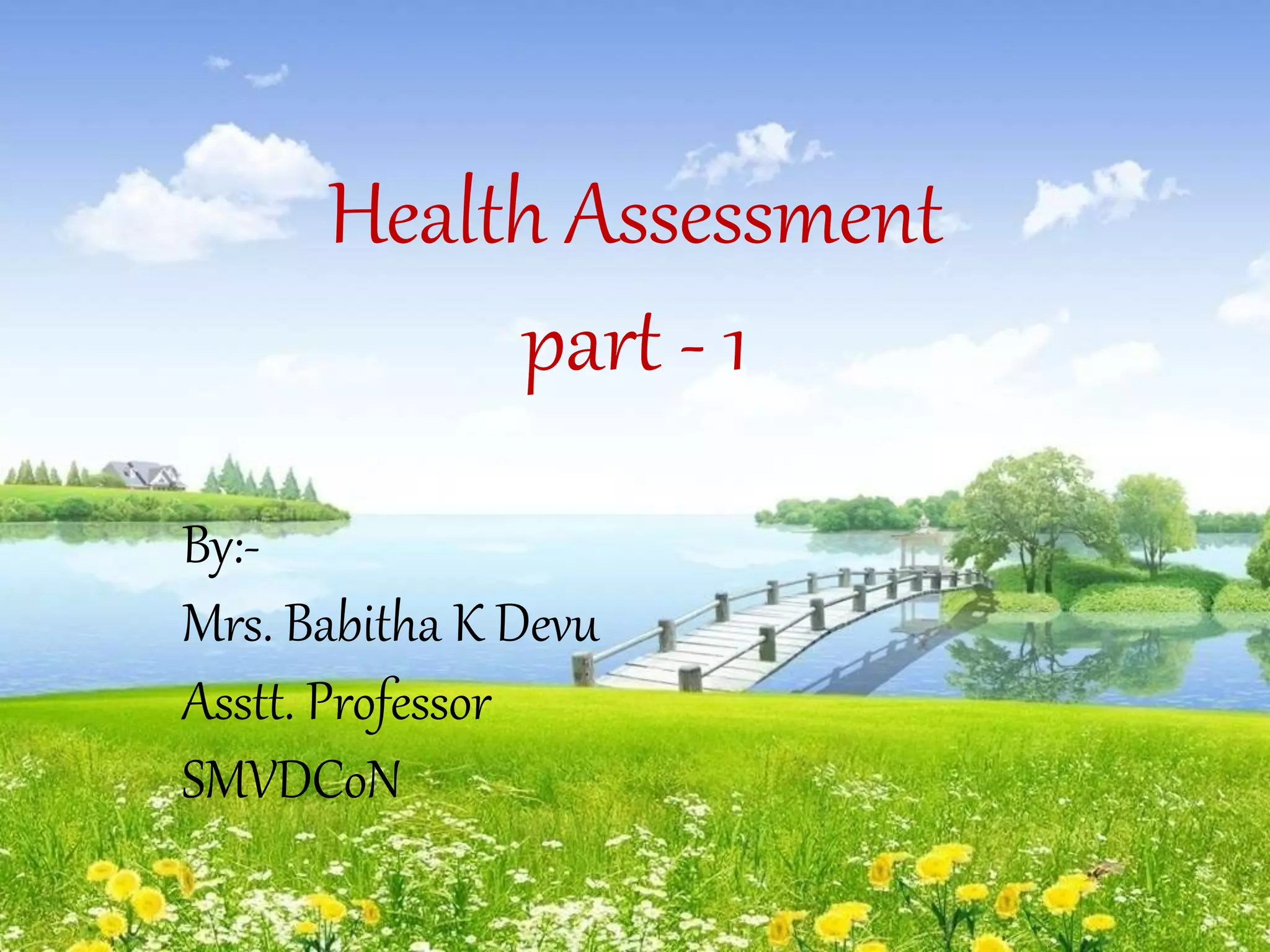 Health Assessment

part - 1

By:-
Mrs. Babitha K Devu
Asstt. Professor
SMVDCoN